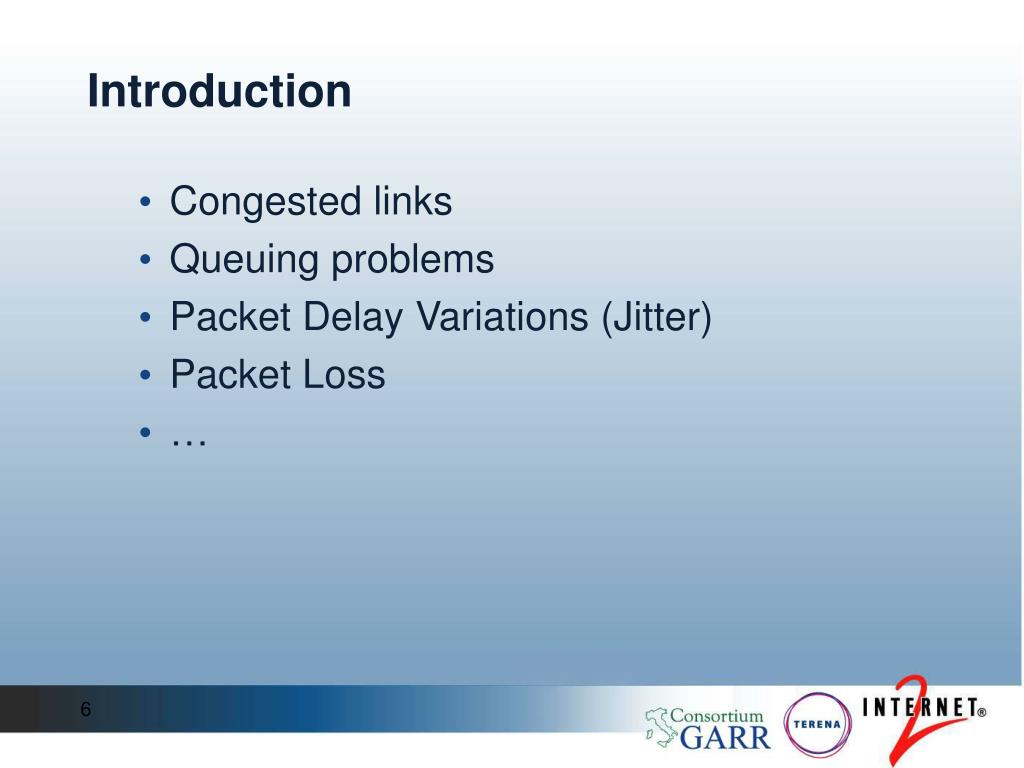 Introduction

• Congested links
• Queuing problems
• Packet Delay Variations (Jitter)
• Packet Loss
• …

6

Consortium GARR

TERENA

INTERNET® 2